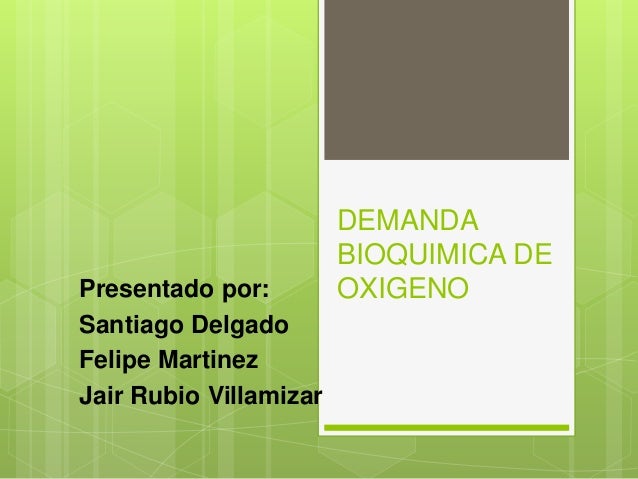 DEMANDA BIOQUIMICA DE OXIGENO

Presentado por:
Santiago Delgado
Felipe Martinez
Jair Rubio Villamizar